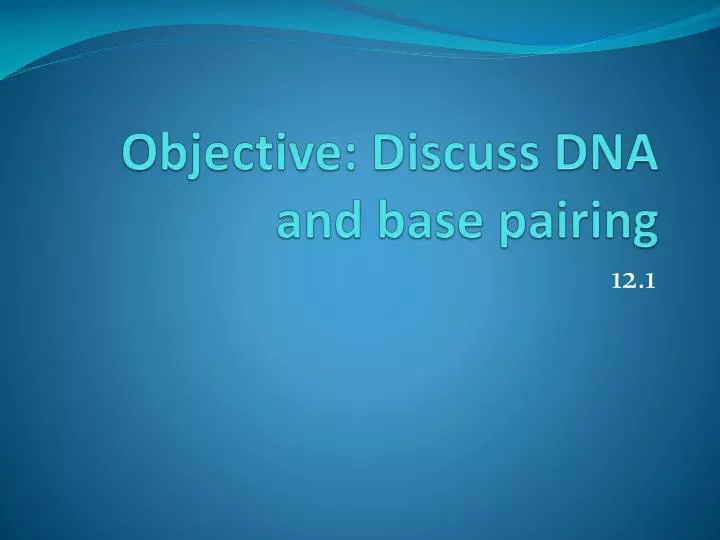 Objective: Discuss DNA and base pairing

12.1